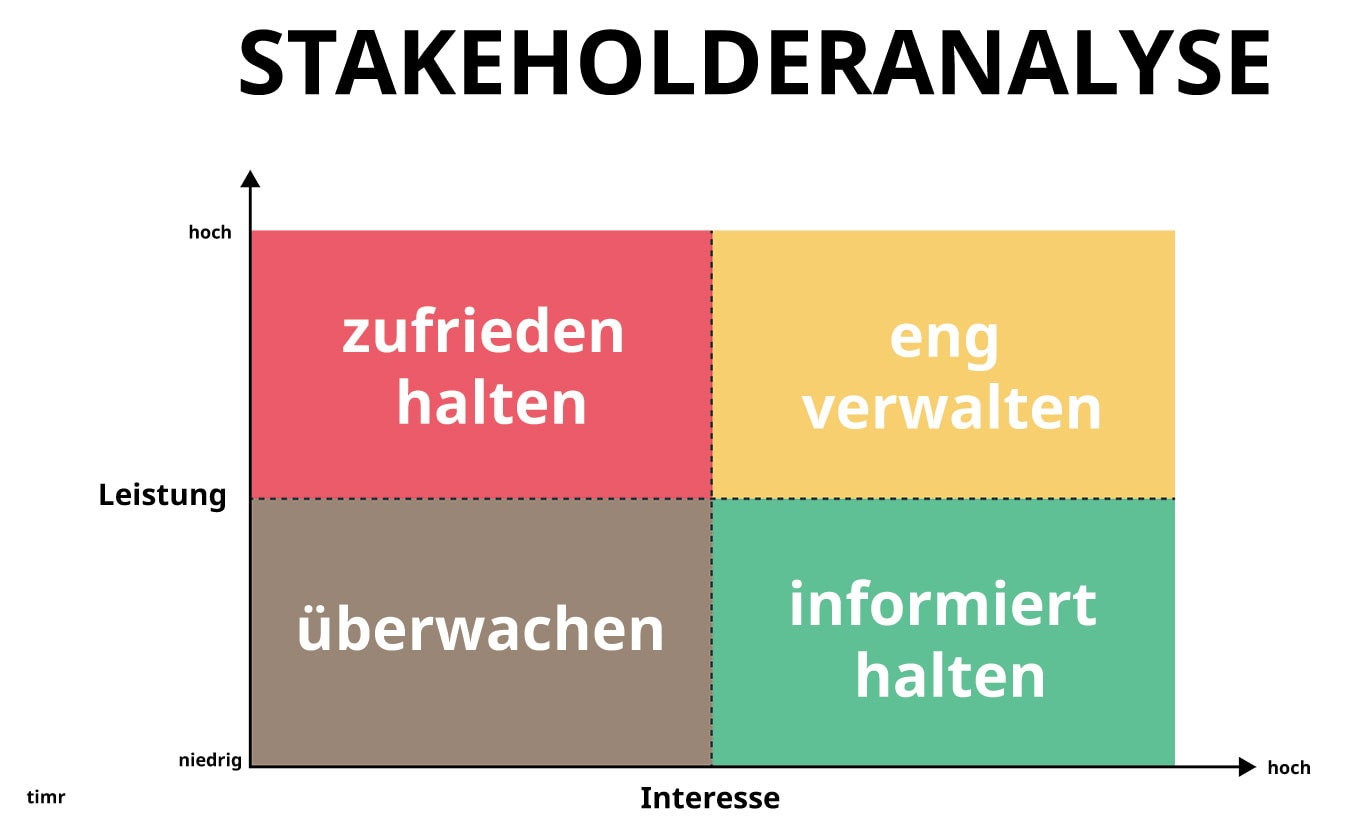 STAKEHOLDERANALYSE

hoch

zufrieden halten

eng verwalten

Leistung

überwachen

informiert halten

niedrig

hoch

timr

Interesse